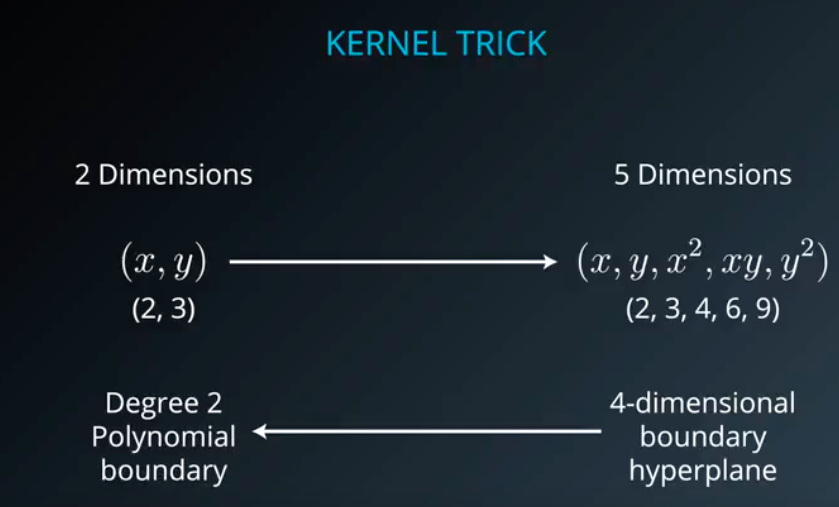 KERNEL TRICK

2 Dimensions

$(x, y)$
(2, 3)

5 Dimensions

$(x, y, x^2, xy, y^2)$
(2, 3, 4, 6, 9)

Degree 2 Polynomial boundary

4-dimensional boundary hyperplane